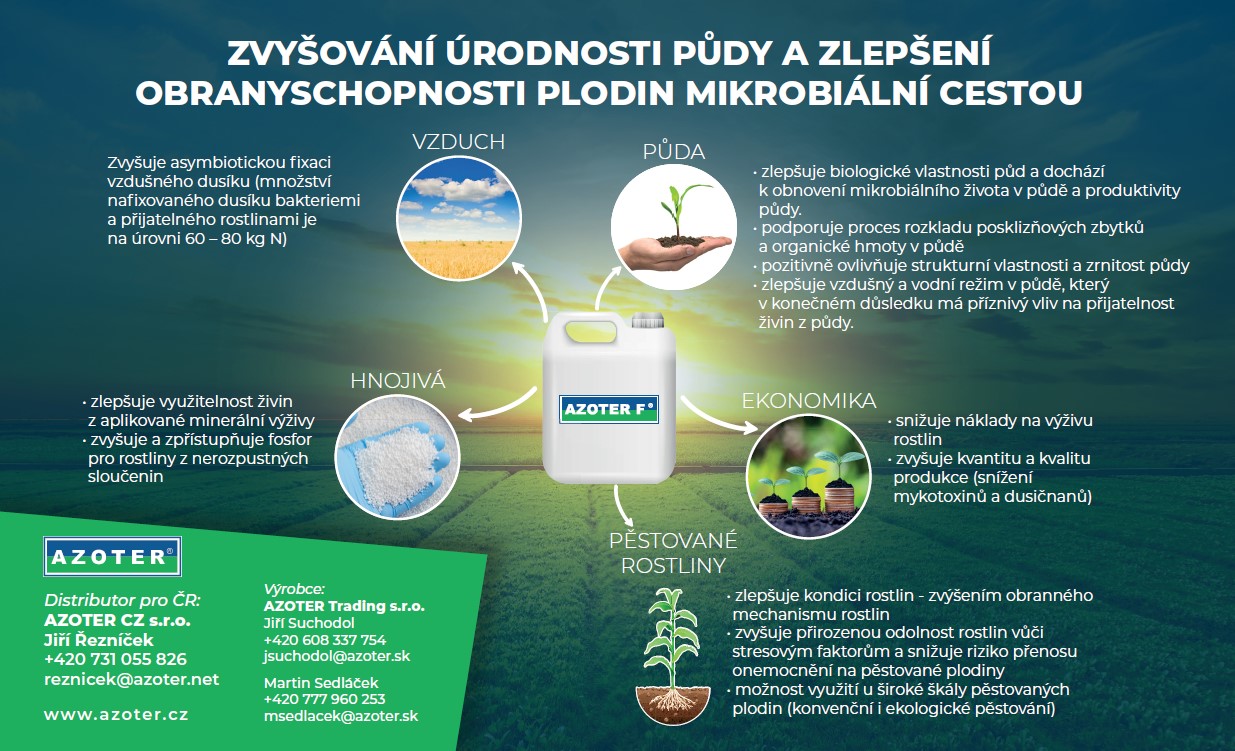 ZVYŠOVÁNÍ ÚRODNOSTI PŮDY A ZLEPŠENÍ OBRANYSCHOPNOSTI PLODIN MIKROBIÁLNÍ CESTOU

VZDUCH

Zvyšuje asymbiotickou fixaci vzdušného dusíku (množství nafixovaného dusíku bakteriemi a přijatelného rostlinami je na úrovni 60 – 80 kg N)

PŮDA

· zlepšuje biologické vlastnosti půd a dochází k obnovení mikrobiálního života v půdě a produktivity půdy.
· podporuje proces rozkladu posklizňových zbytků a organické hmoty v půdě
· pozitivně ovlivňuje strukturní vlastnosti a zrnitost půdy
· zlepšuje vzdušný a vodní režim v půdě, který v konečném důsledku má příznivý vliv na přijatelnost živin z půdy.

HNOJIVÁ

· zlepšuje využitelnost živin z aplikované minerální výživy
· zvyšuje a zpřístupňuje fosfor pro rostliny z nerozpustných sloučenin

AZOTER F®

EKONOMIKA

· snižuje náklady na výživu rostlin
· zvyšuje kvantitu a kvalitu produkce (snížení mykotoxinů a dusičnanů)

PĚSTOVANÉ ROSTLINY

· zlepšuje kondici rostlin - zvýšením obranného mechanismu rostlin
· zvyšuje přirozenou odolnost rostlin vůči stresovým faktorům a snižuje riziko přenosu onemocnění na pěstované plodiny
· možnost využití u široké škály pěstovaných plodin (konvenční i ekologické pěstování)

AZOTER®

Distributor pro ČR:
AZOTER CZ s.r.o.
Jiří Řezníček
+420 731 055 826
reznicek@azoter.net

www.azoter.cz

Výrobce:
AZOTER Trading s.r.o.
Jiří Suchodol
+420 608 337 754
jsuchodol@azoter.sk

Martin Sedláček
+420 777 960 253
msedlacek@azoter.sk